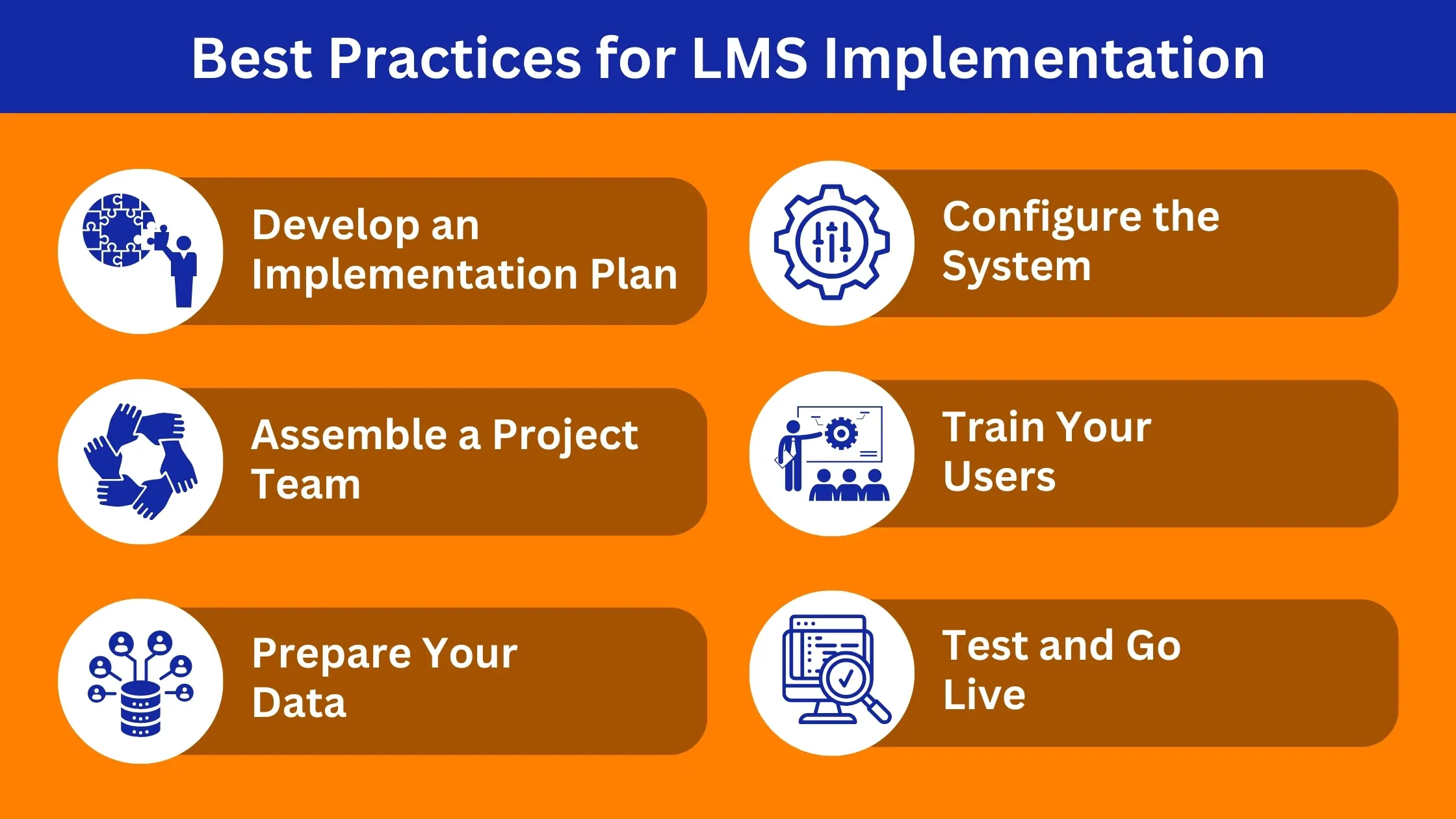 Best Practices for LMS Implementation

Develop an Implementation Plan

Assemble a Project Team

Prepare Your Data

Configure the System

Train Your Users

Test and Go Live